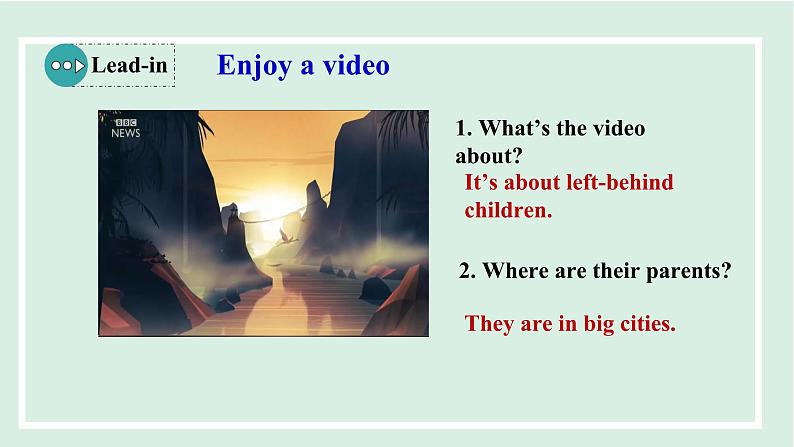 Lead-in

Enjoy a video

BBC NEWS

1. What's the video about?

It's about left-behind children.

2. Where are their parents?

They are in big cities.